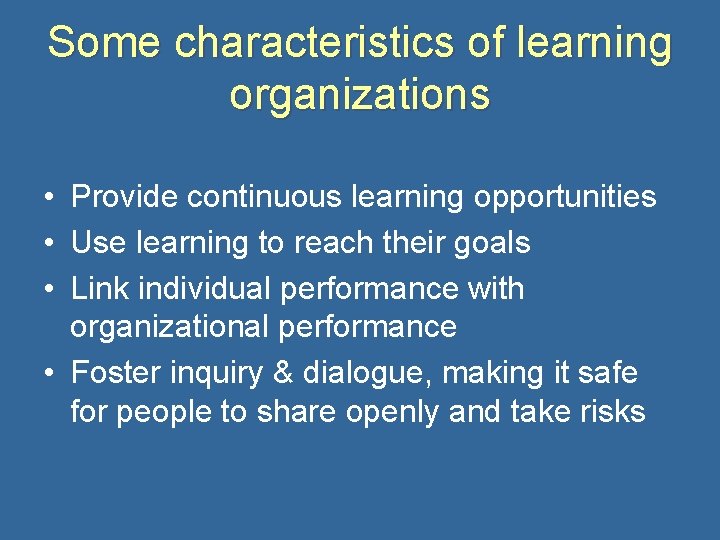 Some characteristics of learning organizations

• Provide continuous learning opportunities
• Use learning to reach their goals
• Link individual performance with organizational performance
• Foster inquiry & dialogue, making it safe for people to share openly and take risks